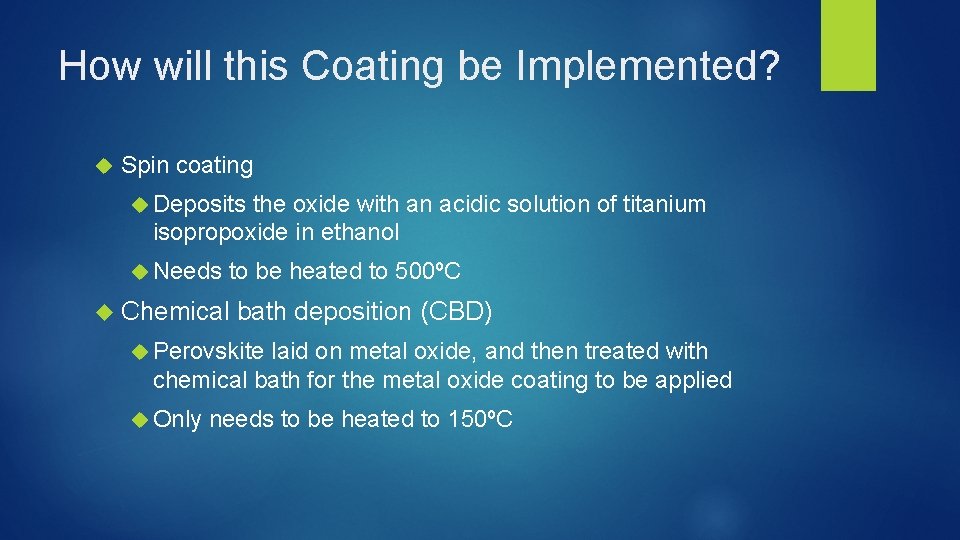 How will this Coating be Implemented?

Spin coating

Deposits the oxide with an acidic solution of titanium isopropoxide in ethanol

Needs to be heated to 500ºC

Chemical bath deposition (CBD)

Perovskite laid on metal oxide, and then treated with chemical bath for the metal oxide coating to be applied

Only needs to be heated to 150ºC